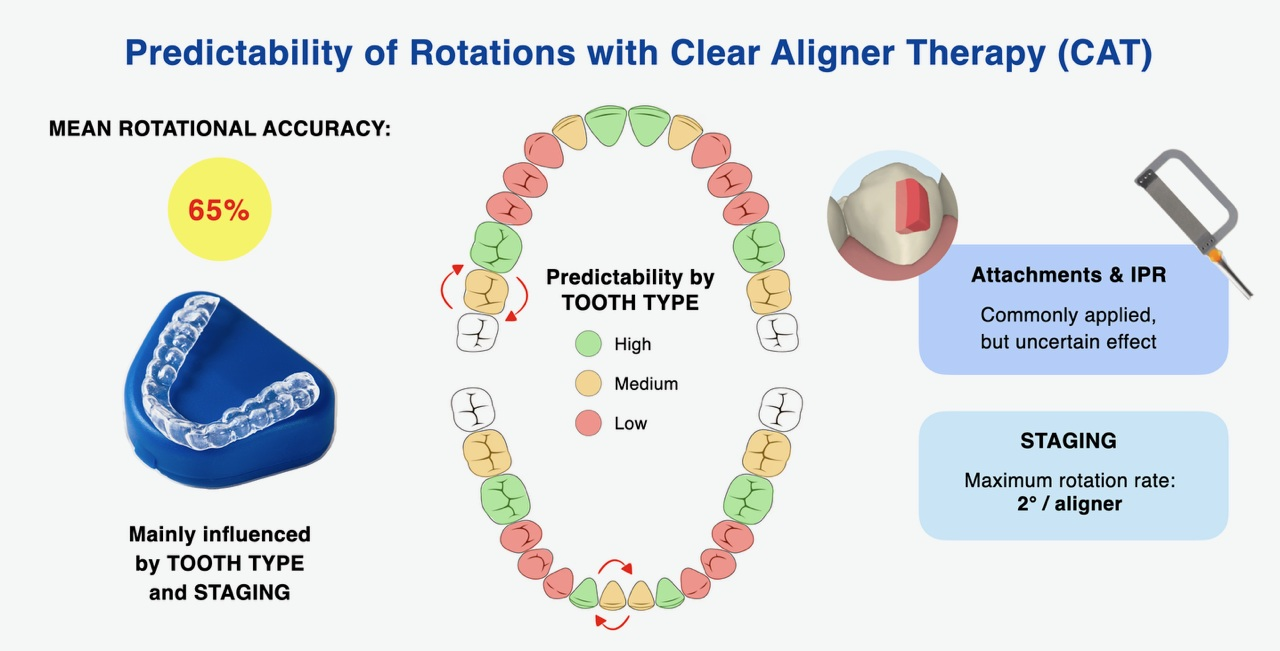 Predictability of Rotations with Clear Aligner Therapy (CAT)

MEAN ROTATIONAL ACCURACY:

65%

Mainly influenced by TOOTH TYPE and STAGING

Predictability by TOOTH TYPE

High

Medium

Low

Attachments & IPR

Commonly applied, but uncertain effect

STAGING

Maximum rotation rate: 2° / aligner